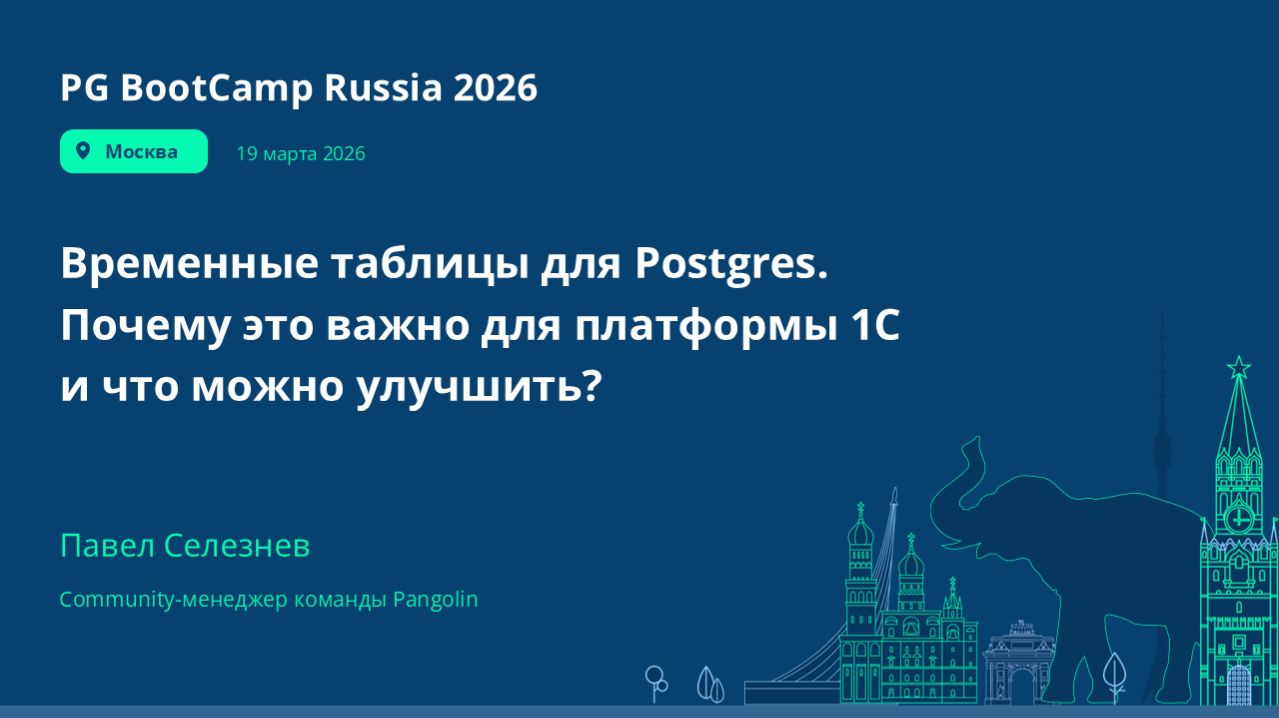 PG BootCamp Russia 2026

Москва

19 марта 2026

Временные таблицы для Postgres. Почему это важно для платформы 1С и что можно улучшить?

Павел Селезнев

Community-менеджер команды Pangolin